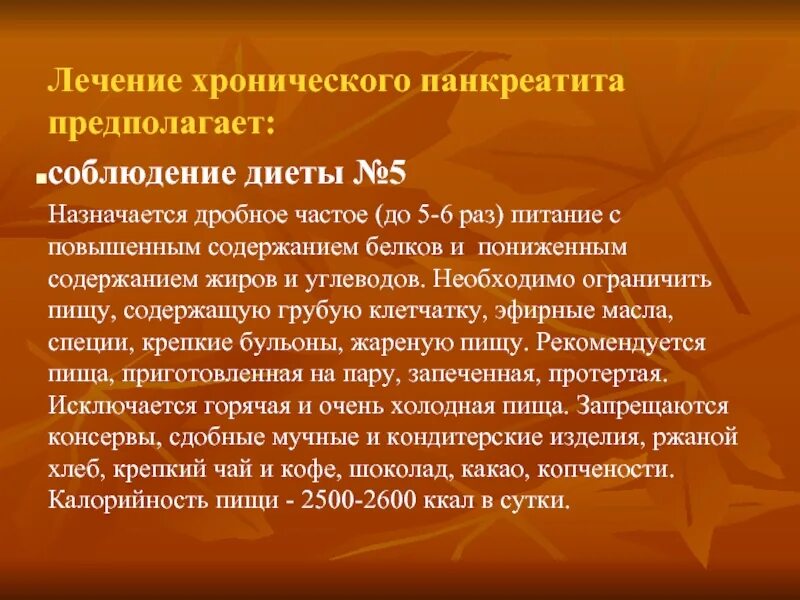 Лечение хронического панкреатита предполагает:

▪соблюдение диеты №5

Назначается дробное частое (до 5-6 раз) питание с повышенным содержанием белков и пониженным содержанием жиров и углеводов. Необходимо ограничить пищу, содержащую грубую клетчатку, эфирные масла, специи, крепкие бульоны, жареную пищу. Рекомендуется пища, приготовленная на пару, запеченная, протертая. Исключается горячая и очень холодная пища. Запрещаются консервы, сдобные мучные и кондитерские изделия, ржаной хлеб, крепкий чай и кофе, шоколад, какао, копчености. Калорийность пищи - 2500-2600 ккал в сутки.